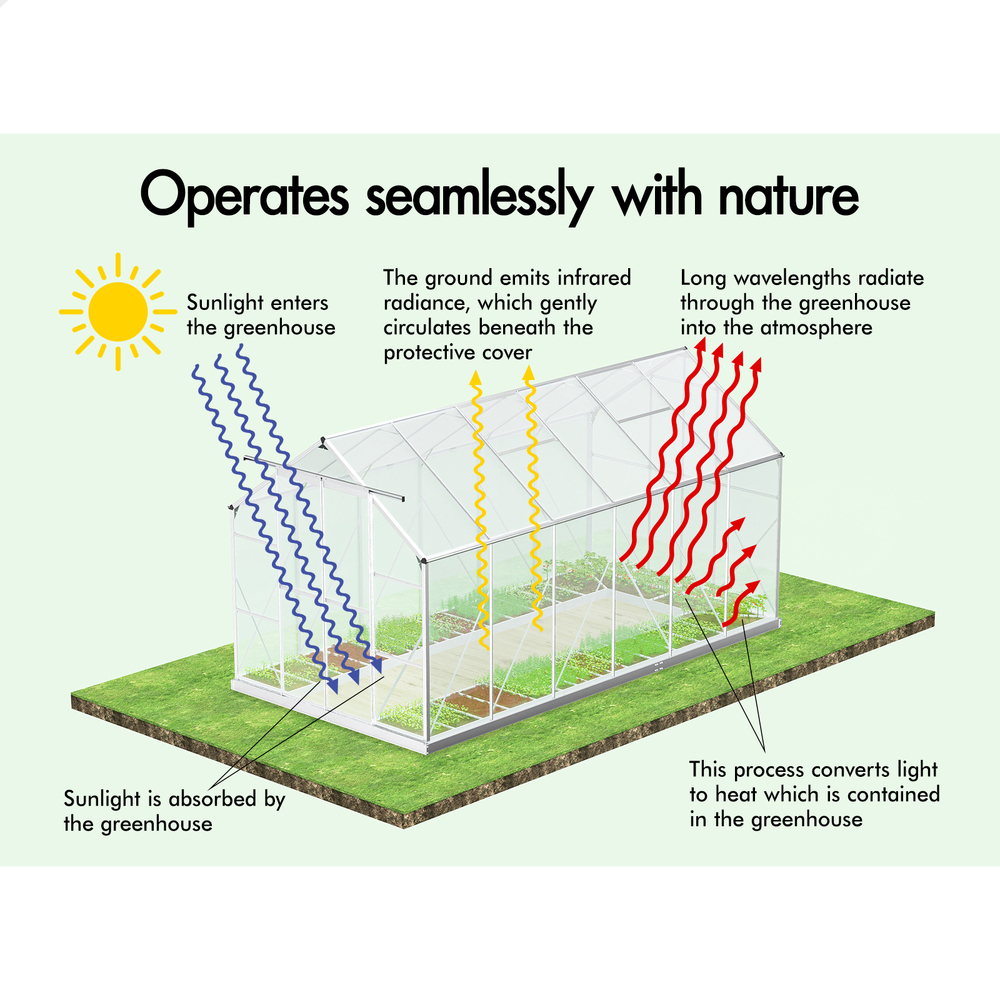 Operates seamlessly with nature

Sunlight enters the greenhouse

The ground emits infrared radiance, which gently circulates beneath the protective cover

Long wavelengths radiate through the greenhouse into the atmosphere

Sunlight is absorbed by the greenhouse

This process converts light to heat which is contained in the greenhouse